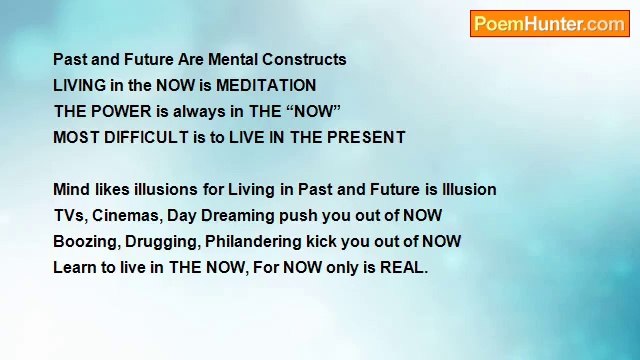 PoemHunter.com

Past and Future Are Mental Constructs
LIVING in the NOW is MEDITATION
THE POWER is always in THE “NOW”
MOST DIFFICULT is to LIVE IN THE PRESENT

Mind likes illusions for Living in Past and Future is Illusion
TVs, Cinemas, Day Dreaming push you out of NOW
Boozing, Drugging, Philandering kick you out of NOW
Learn to live in THE NOW, For NOW only is REAL.